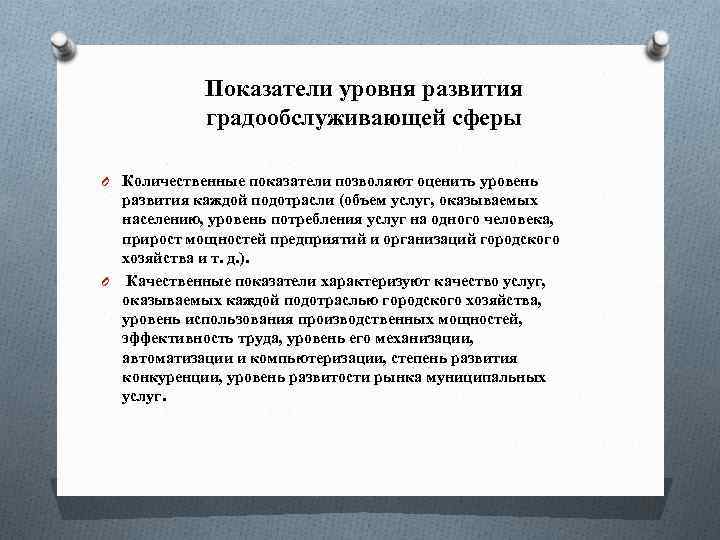 Показатели уровня развития градообслуживающей сферы

Количественные показатели позволяют оценить уровень развития каждой подотрасли (объем услуг, оказываемых населению, уровень потребления услуг на одного человека, прирост мощностей предприятий и организаций городского хозяйства и т. д.).

Качественные показатели характеризуют качество услуг, оказываемых каждой подотраслью городского хозяйства, уровень использования производственных мощностей, эффективность труда, уровень его механизации, автоматизации и компьютеризации, степень развития конкуренции, уровень развитости рынка муниципальных услуг.